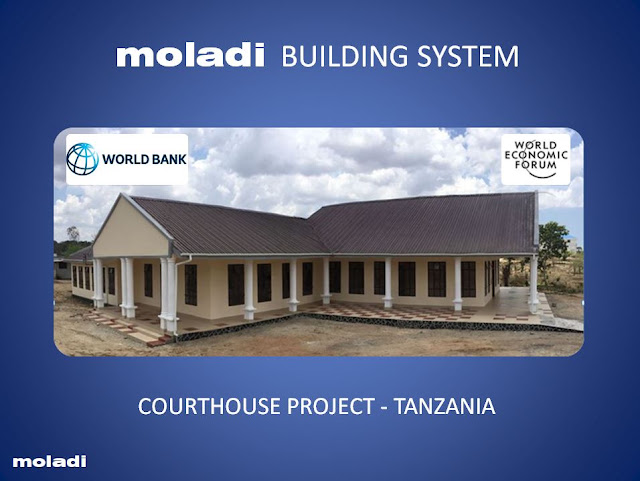 moladi BUILDING SYSTEM

WORLD BANK

WORLD ECONOMIC FORUM

COURTHOUSE PROJECT - TANZANIA

moladi